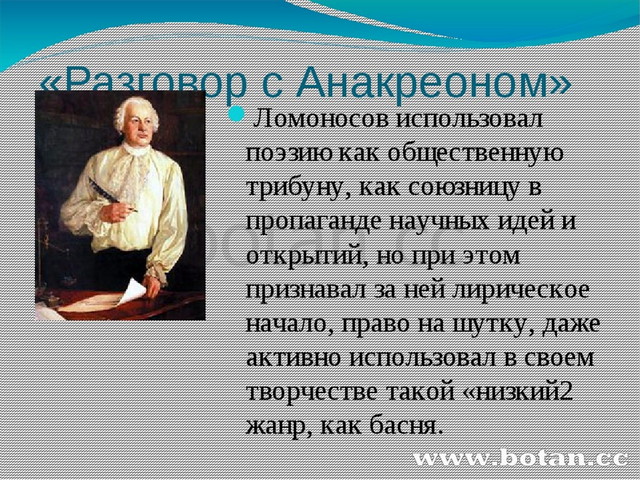 «Разговор с Анакреоном»

Ломоносов использовал поэзию как общественную трибуну, как союзницу в пропаганде научных идей и открытий, но при этом признавал за ней лирическое начало, право на шутку, даже активно использовал в своем творчестве такой «низкий2 жанр, как басня.

www.botan.cc